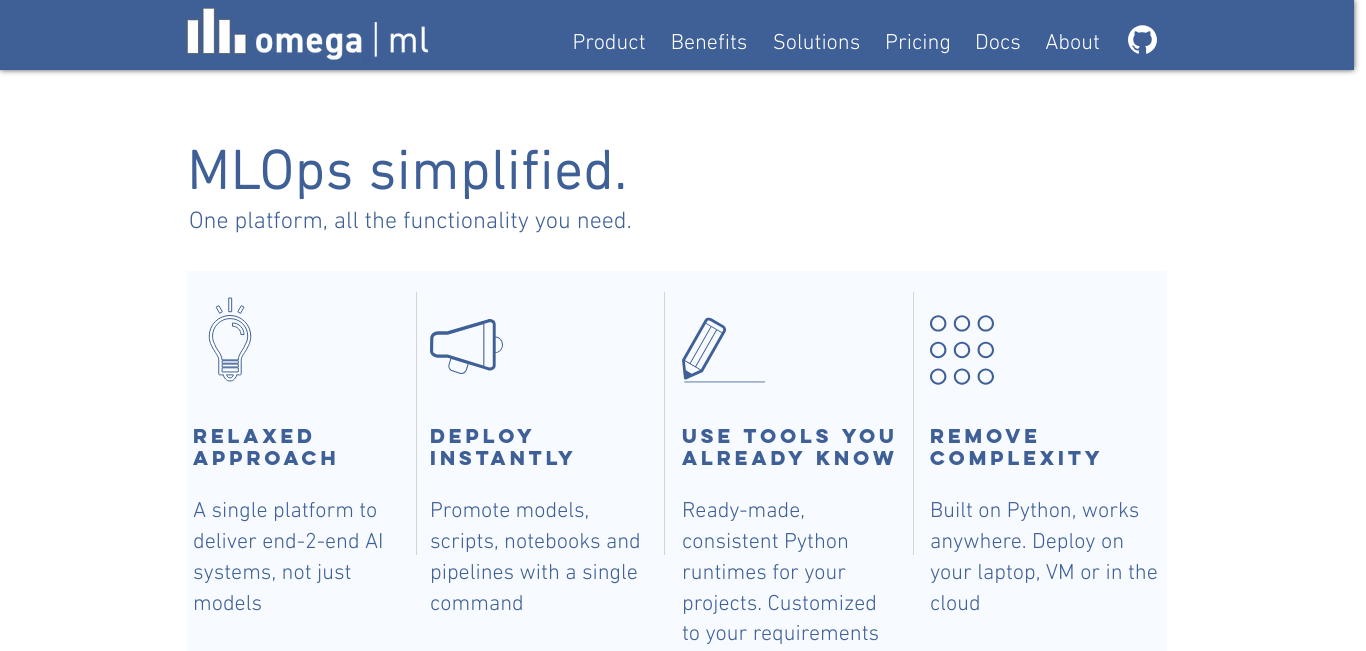 omega | ml

Product Benefits Solutions Pricing Docs About

MLOps simplified.

One platform, all the functionality you need.

RELAXED APPROACH

A single platform to deliver end-2-end AI systems, not just models

DEPLOY INSTANTLY

Promote models, scripts, notebooks and pipelines with a single command

USE TOOLS YOU ALREADY KNOW

Ready-made, consistent Python runtimes for your projects. Customized to your requirements

REMOVE COMPLEXITY

Built on Python, works anywhere. Deploy on your laptop, VM or in the cloud